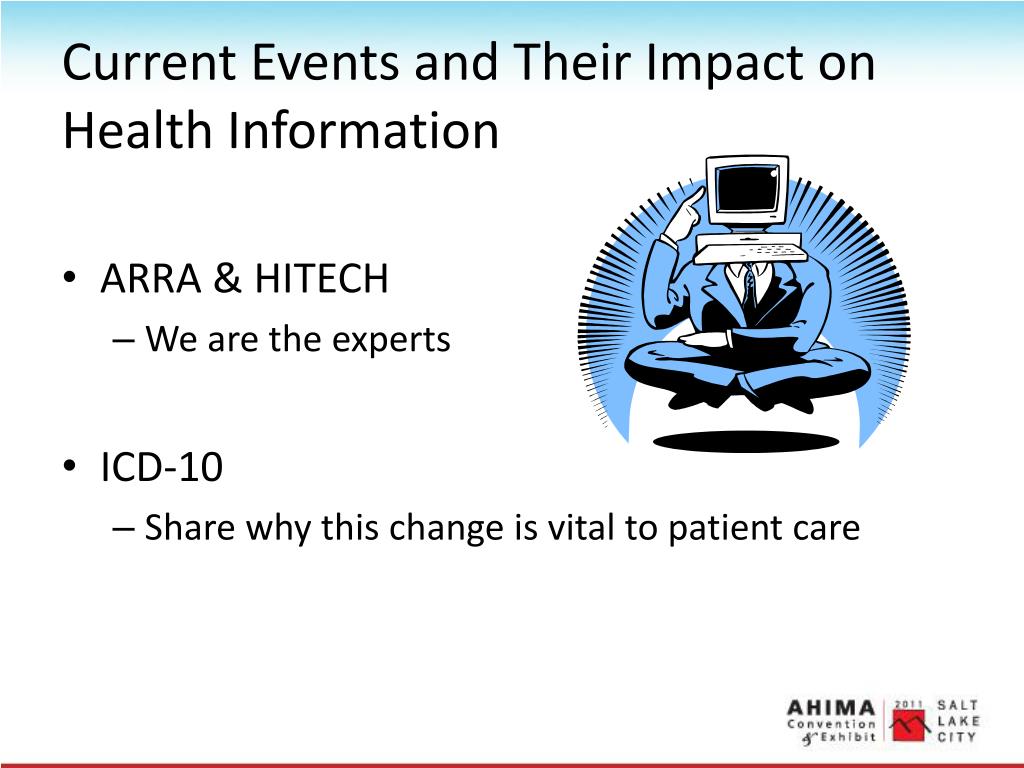 Current Events and Their Impact on Health Information

• ARRA & HITECH
– We are the experts

• ICD-10
– Share why this change is vital to patient care

AHIMA Convention & Exhibit 2011 SALT LAKE CITY